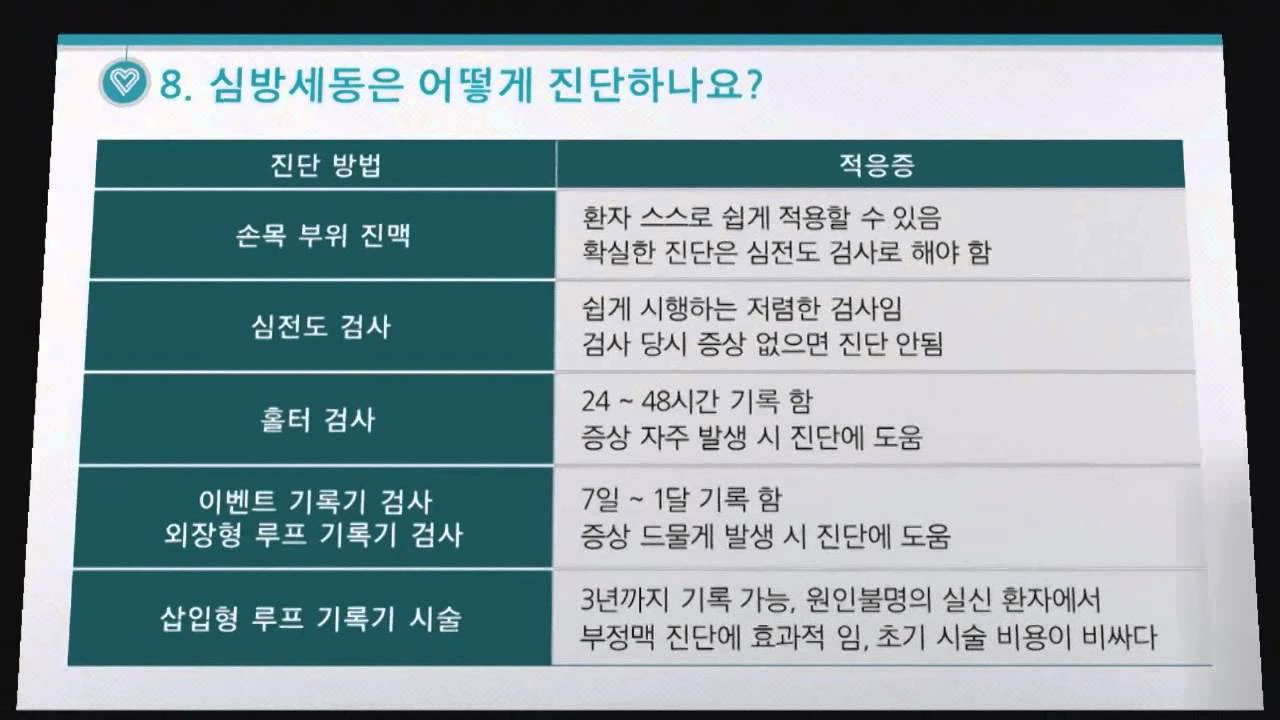 8. 심방세동은 어떻게 진단하나요?

| 진단 방법 | 적응증 |
|---|---|
| 손목 부위 진맥 | 환자 스스로 쉽게 적용할 수 있음 확실한 진단은 심전도 검사로 해야 함 |
| 심전도 검사 | 쉽게 시행하는 저렴한 검사임 검사 당시 증상 없으면 진단 안됨 |
| 홀터 검사 | 24 ~ 48시간 기록 함 증상 자주 발생 시 진단에 도움 |
| 이벤트 기록기 검사 외장형 루프 기록기 검사 | 7일 ~ 1달 기록 함 증상 드물게 발생 시 진단에 도움 |
| 삽입형 루프 기록기 시술 | 3년까지 기록 가능, 원인불명의 실신 환자에서 부정맥 진단에 효과적 임, 초기 시술 비용이 비싸다 |